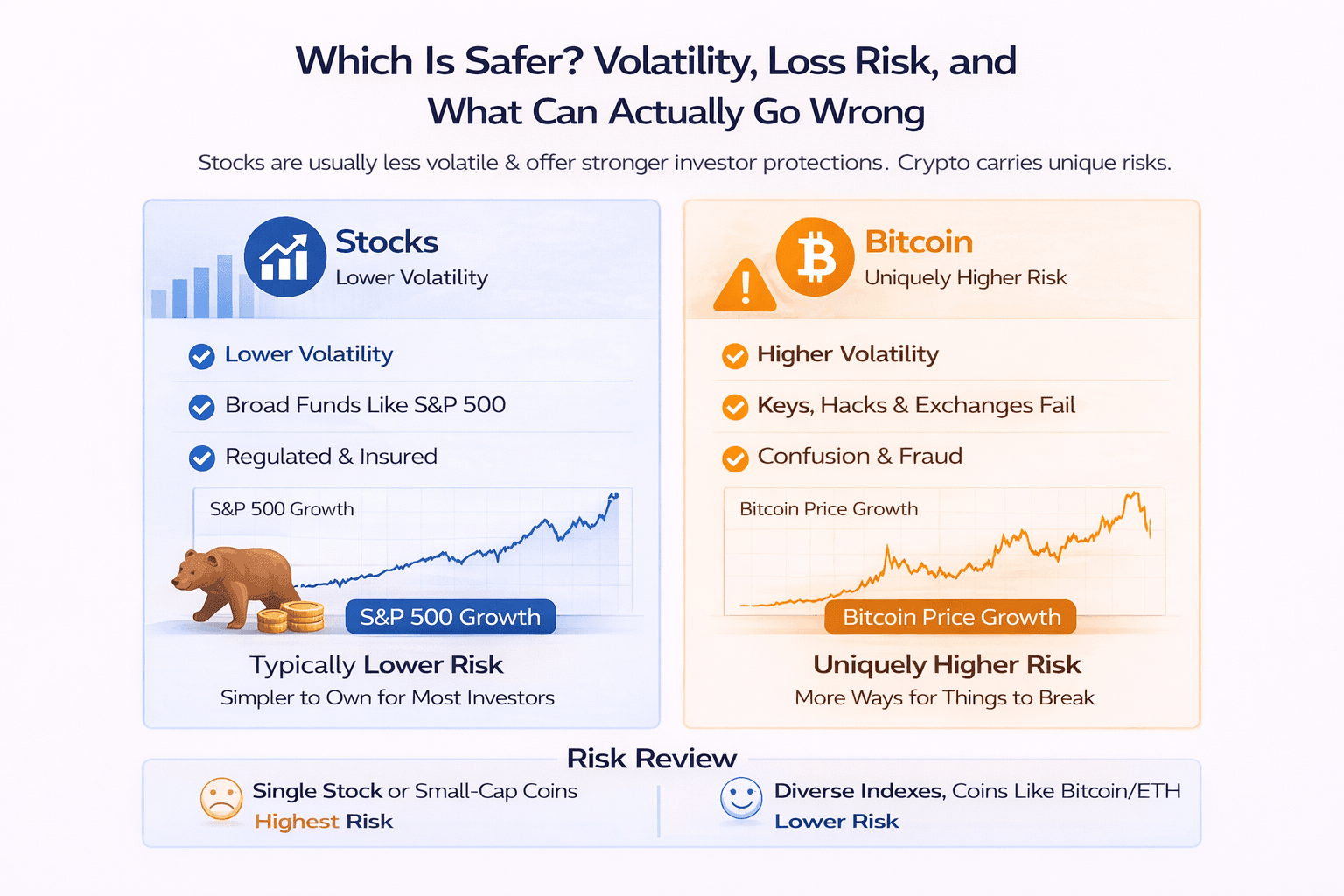 Which Is Safer? Volatility, Loss Risk, and What Can Actually Go Wrong

Stocks are usually less volatile & offer stronger investor protections. Crypto carries unique risks.

Stocks
Lower Volatility

Lower Volatility

Broad Funds Like S&P 500

Regulated & Insured

S&P 500 Growth

S&P 500 Growth

Typically Lower Risk
Simpler to Own for Most Investors

Bitcoin
Uniquely Higher Risk

Higher Volatility

Keys, Hacks & Exchanges Fail

Confusion & Fraud

Bitcoin Price Growth

Bitcoin Price Growth

Uniquely Higher Risk
More Ways for Things to Break

Risk Review

Single Stock or Small-Cap Coins
Highest Risk

Diverse Indexes, Coins Like Bitcoin/ETH
Lower Risk